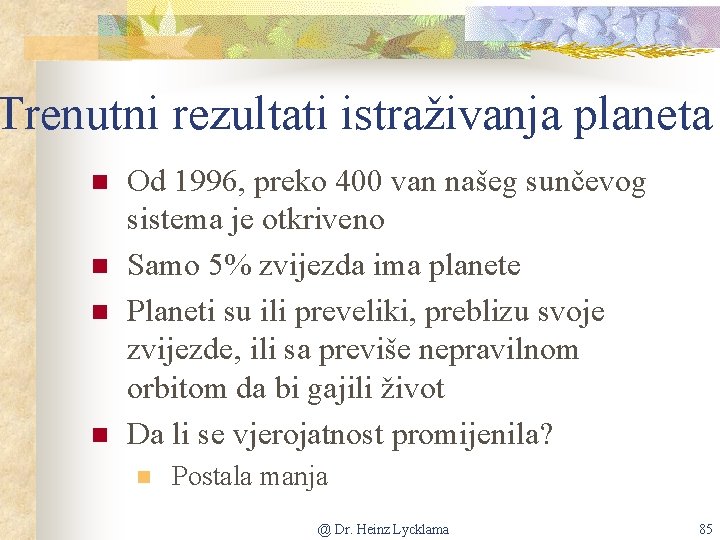 Trenutni rezultati istraživanja planeta

Od 1996, preko 400 van našeg sunčevog sistema je otkriveno

Samo 5% zvijezda ima planete

Planeti su ili preveliki, preblizu svoje zvijezde, ili sa previše nepravilnom orbitom da bi gajili život

Da li se vjerojatnost promijenila?

Postala manja

@ Dr. Heinz Lycklama

85